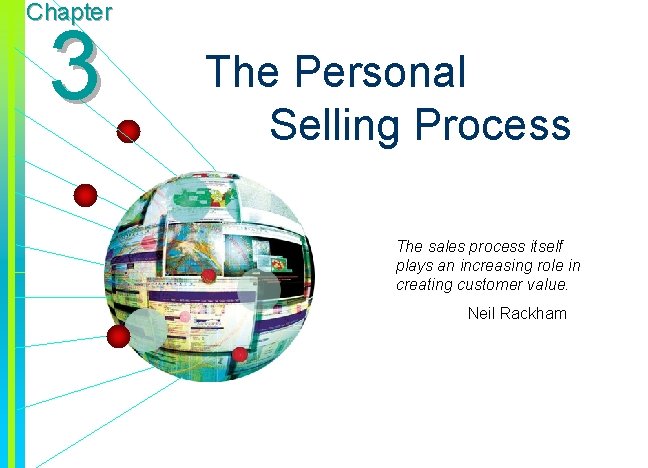 Chapter

3

The Personal Selling Process

The sales process itself plays an increasing role in creating customer value.

Neil Rackham